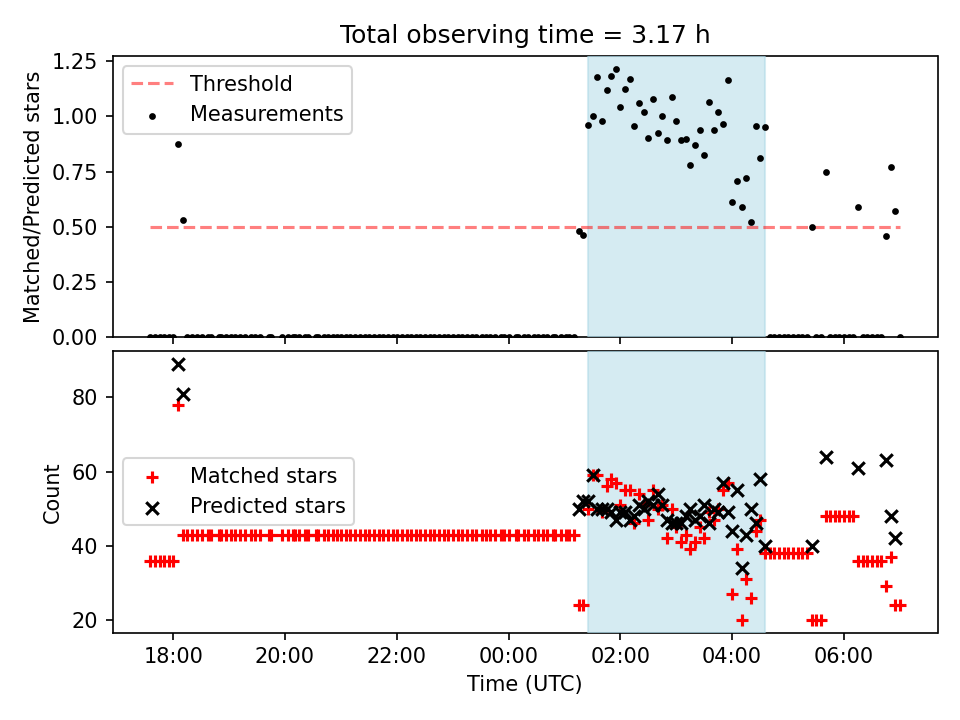 Total observing time = 3.17 h

Threshold
Measurements

Matched/Predicted stars

1.25
1.00
0.75
0.50
0.25
0.00

Matched stars
Predicted stars

Count

80
60
40
20

18:00
20:00
22:00
00:00
02:00
04:00
06:00

Time (UTC)